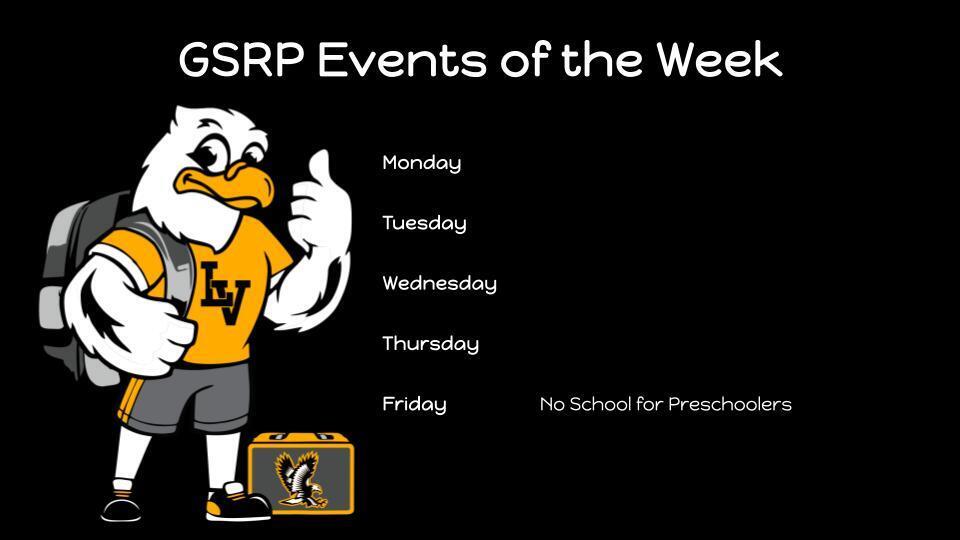 GSRP Events of the Week

LV

Monday

Tuesday

Wednesday

Thursday

Friday No School for Preschoolers